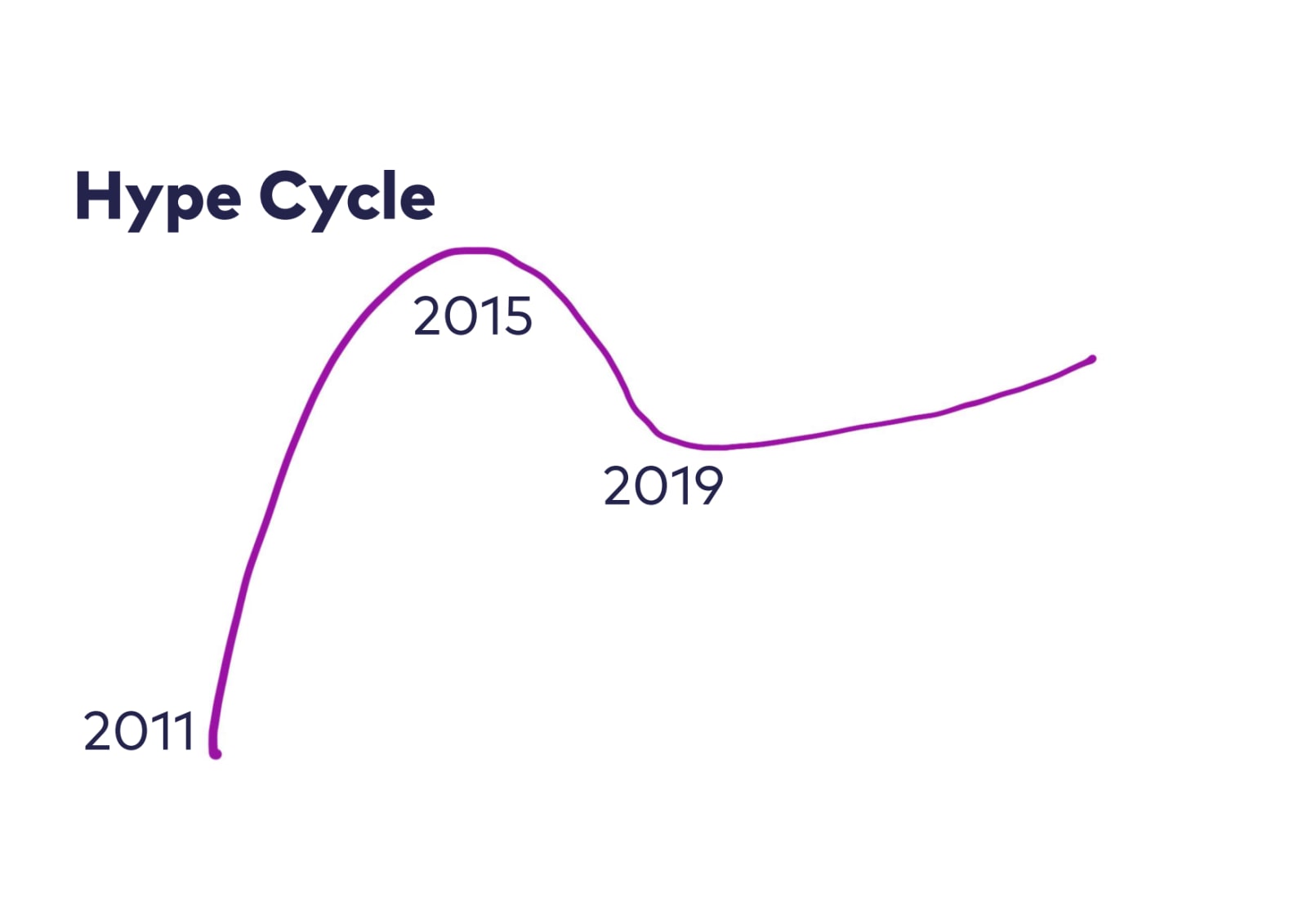 Hype Cycle

2015

2019

2011